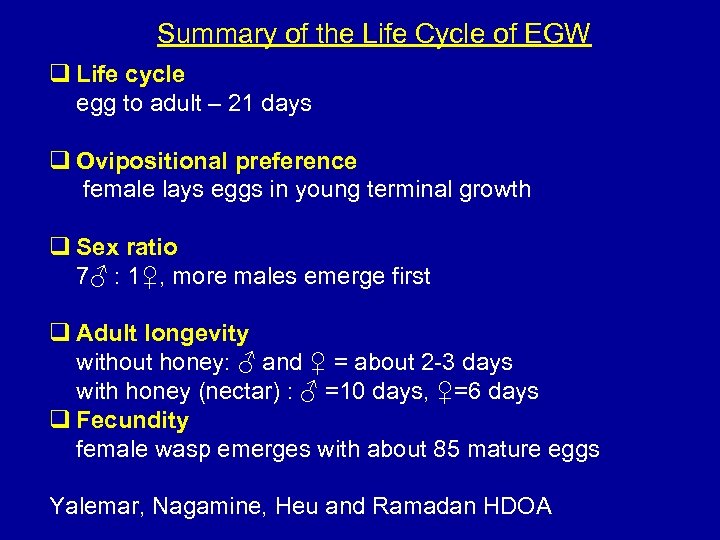 Summary of the Life Cycle of EGW

❑ Life cycle
egg to adult – 21 days

❑ Ovipositional preference
female lays eggs in young terminal growth

❑ Sex ratio
7♂ : 1♀, more males emerge first

❑ Adult longevity
without honey: ♂ and ♀ = about 2-3 days
with honey (nectar) : ♂ =10 days, ♀=6 days

❑ Fecundity
female wasp emerges with about 85 mature eggs

Yalemar, Nagamine, Heu and Ramadan HDOA